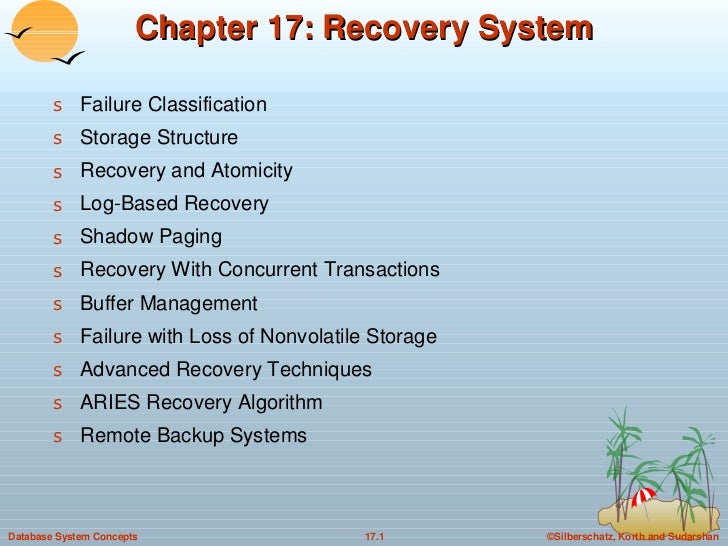 Chapter 17: Recovery System

s Failure Classification
s Storage Structure
s Recovery and Atomicity
s Log-Based Recovery
s Shadow Paging
s Recovery With Concurrent Transactions
s Buffer Management
s Failure with Loss of Nonvolatile Storage
s Advanced Recovery Techniques
s ARIES Recovery Algorithm
s Remote Backup Systems

Database System Concepts 17.1 ©Silberschatz, Korth and Sudarshan